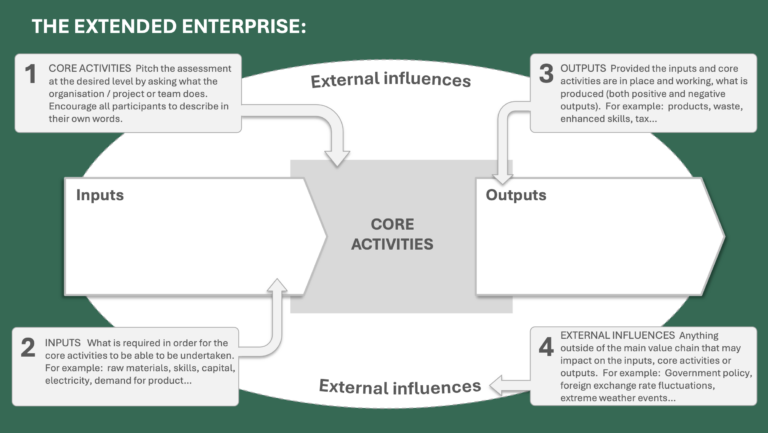 THE EXTENDED ENTERPRISE:

1 CORE ACTIVITIES Pitch the assessment at the desired level by asking what the organisation / project or team does. Encourage all participants to describe in their own words.

External influences

3 OUTPUTS Provided the inputs and core activities are in place and working, what is produced (both positive and negative outputs). For example: products, waste, enhanced skills, tax...

Inputs

CORE ACTIVITIES

Outputs

2 INPUTS What is required in order for the core activities to be able to be undertaken. For example: raw materials, skills, capital, electricity, demand for product...

External influences

4 EXTERNAL INFLUENCES Anything outside of the main value chain that may impact on the inputs, core activities or outputs. For example: Government policy, foreign exchange rate fluctuations, extreme weather events...